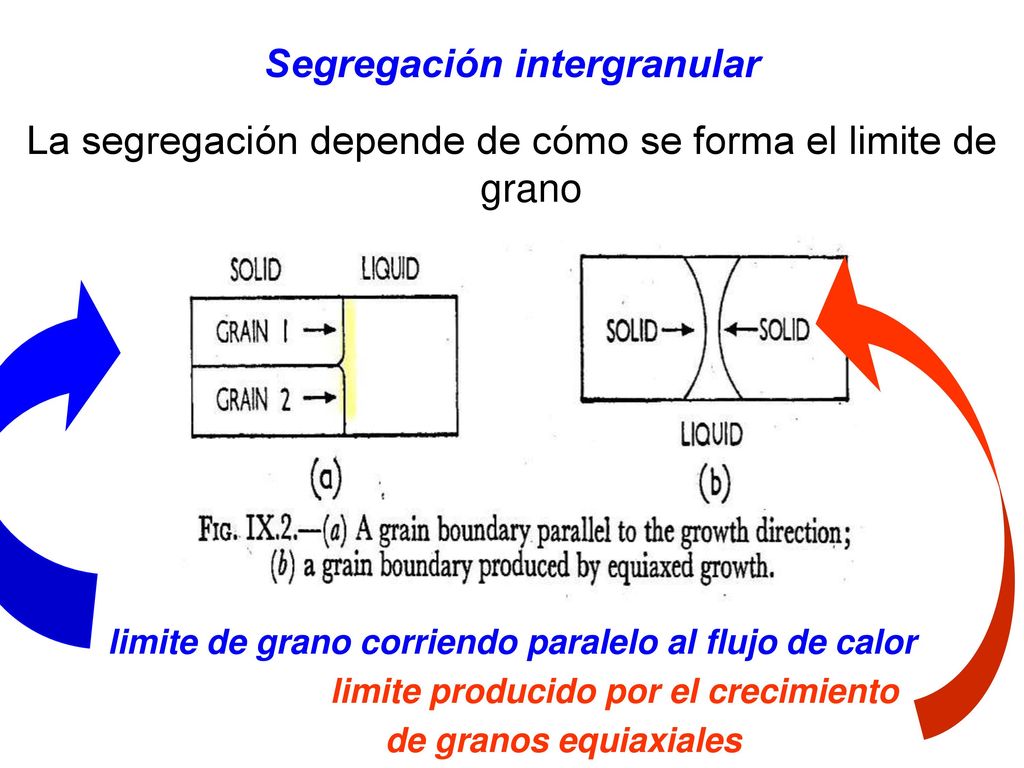 Segregación intergranular

La segregación depende de cómo se forma el limite de grano

SOLID LIQUID

GRAIN 1 →

GRAIN 2 →

(a)

SOLID → ← SOLID

LIQUID

(b)

FIG. IX.2.—(a) A grain boundary parallel to the growth direction; (b) a grain boundary produced by equiaxed growth.

limite de grano corriendo paralelo al flujo de calor

limite producido por el crecimiento de granos equiaxiales